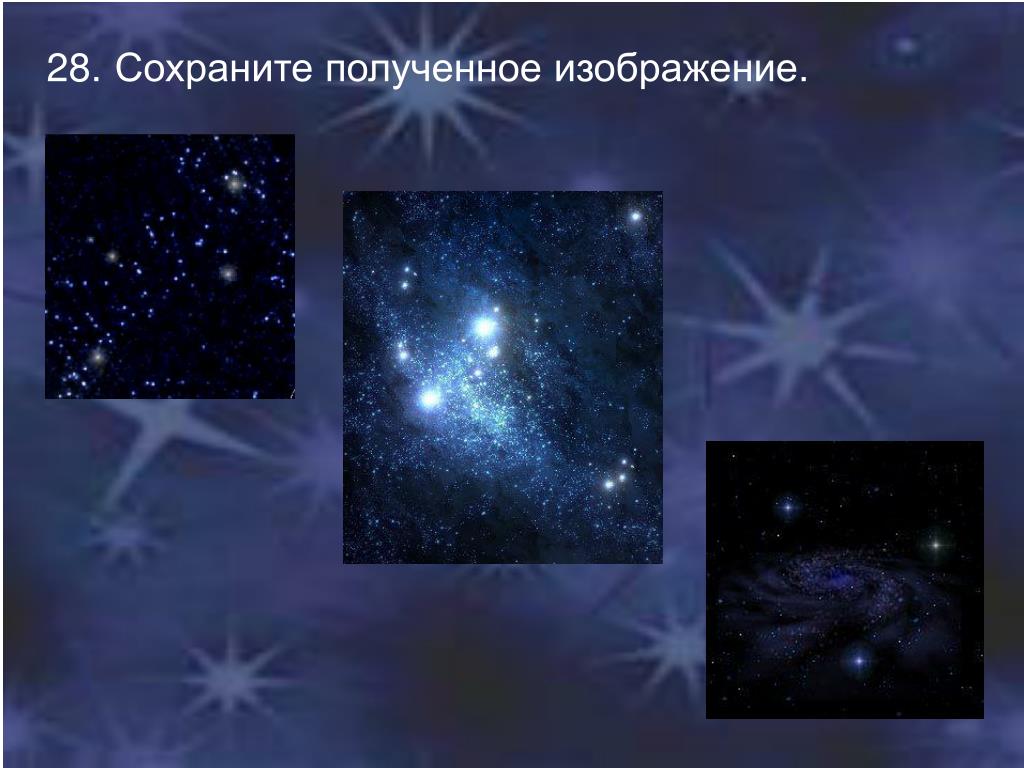 28. Сохраните полученное изображение.